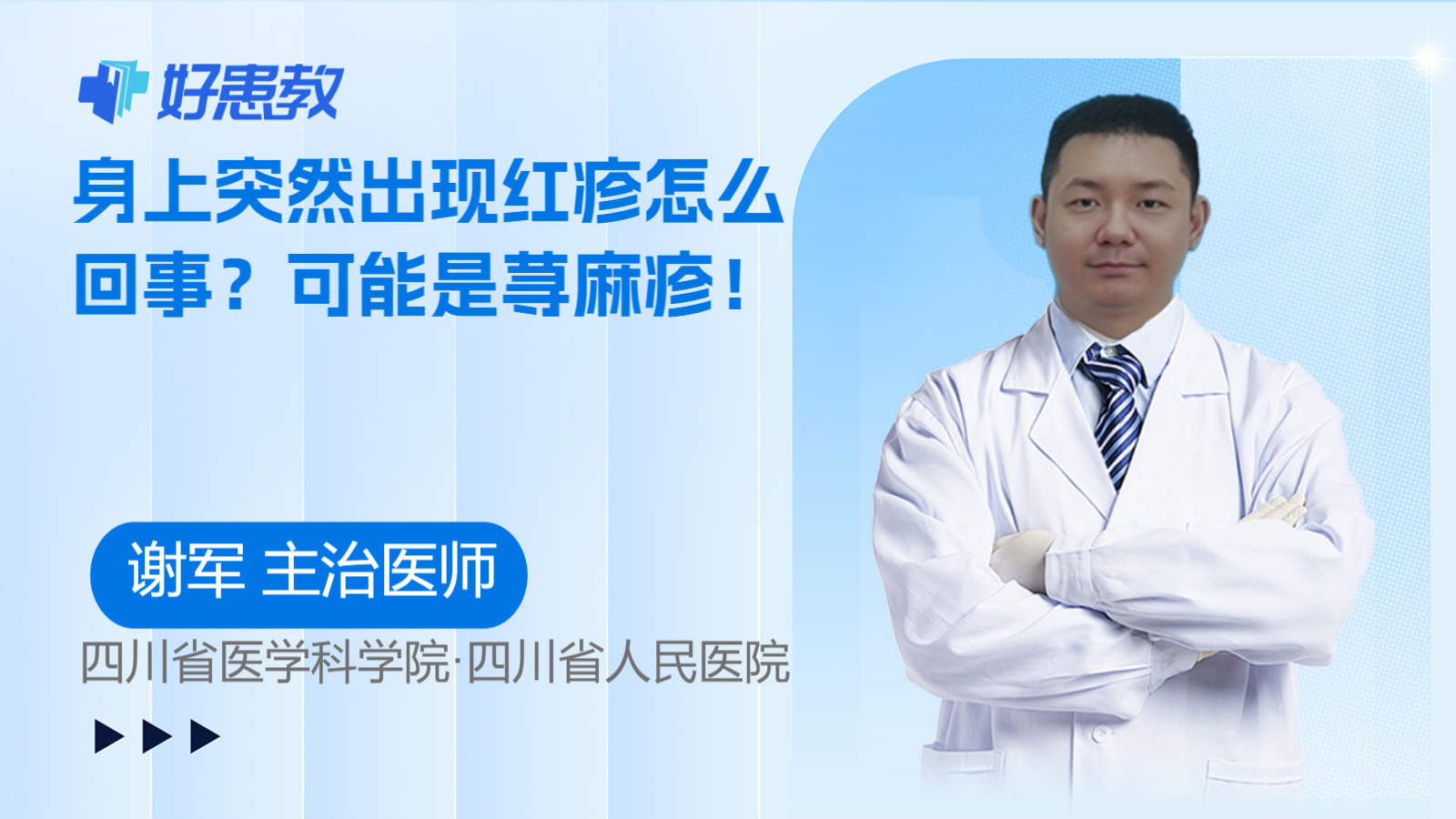 好患教

身上突然出现红疹怎么回事？可能是荨麻疹！

谢军 主治医师

四川省医学科学院·四川省人民医院